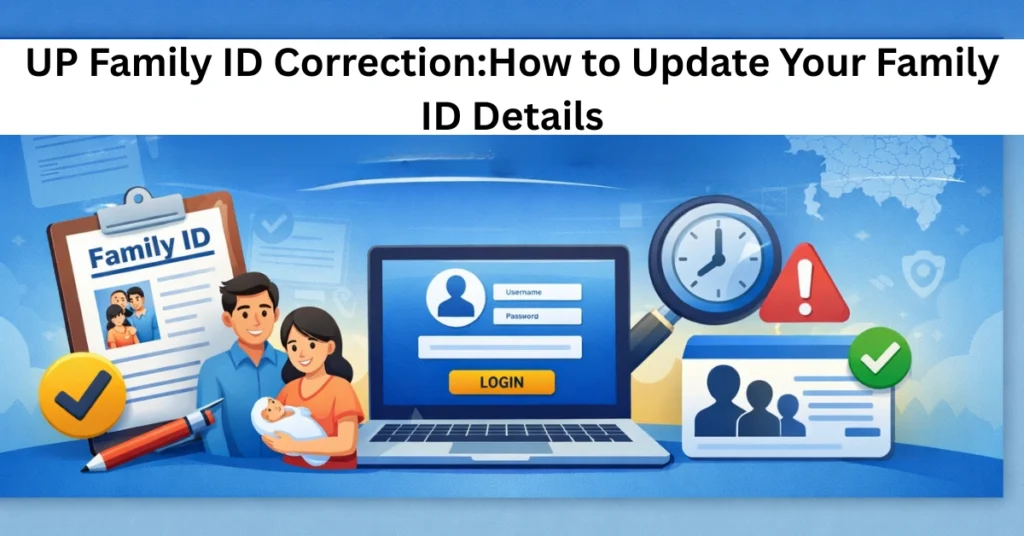 UP Family ID Correction:How to Update Your Family ID Details

Family ID

Username
Password
LOGIN